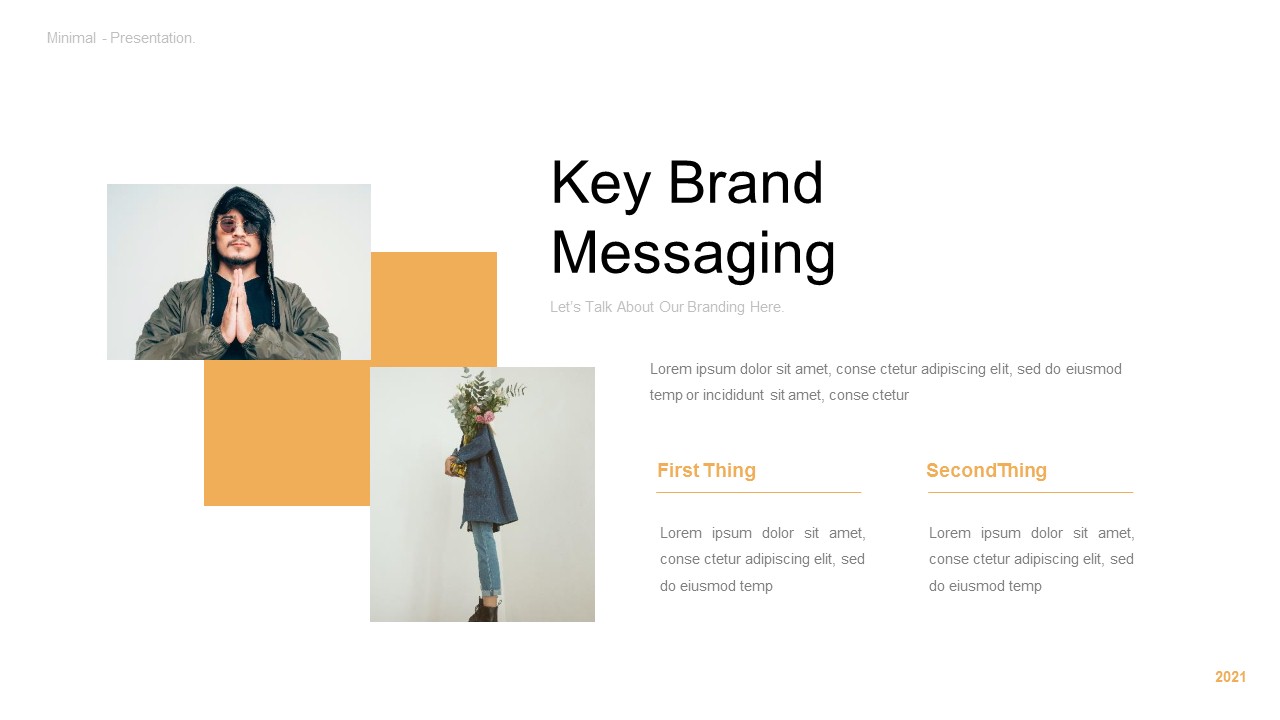 Minimal - Presentation.

Key Brand Messaging

Let's Talk About Our Branding Here.

Lorem ipsum dolor sit amet, conse ctetur adipiscing elit, sed do eiusmod temp or incididunt sit amet, conse ctetur

First Thing

Lorem ipsum dolor sit amet, conse ctetur adipiscing elit, sed do eiusmod temp

SecondThing

Lorem ipsum dolor sit amet, conse ctetur adipiscing elit, sed do eiusmod temp

2021